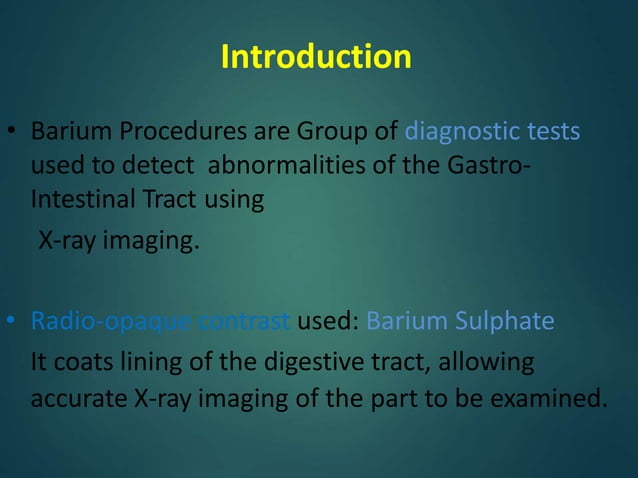 Introduction

• Barium Procedures are Group of diagnostic tests used to detect abnormalities of the Gastro-Intestinal Tract using X-ray imaging.

• Radio-opaque contrast used: Barium Sulphate
It coats lining of the digestive tract, allowing accurate X-ray imaging of the part to be examined.